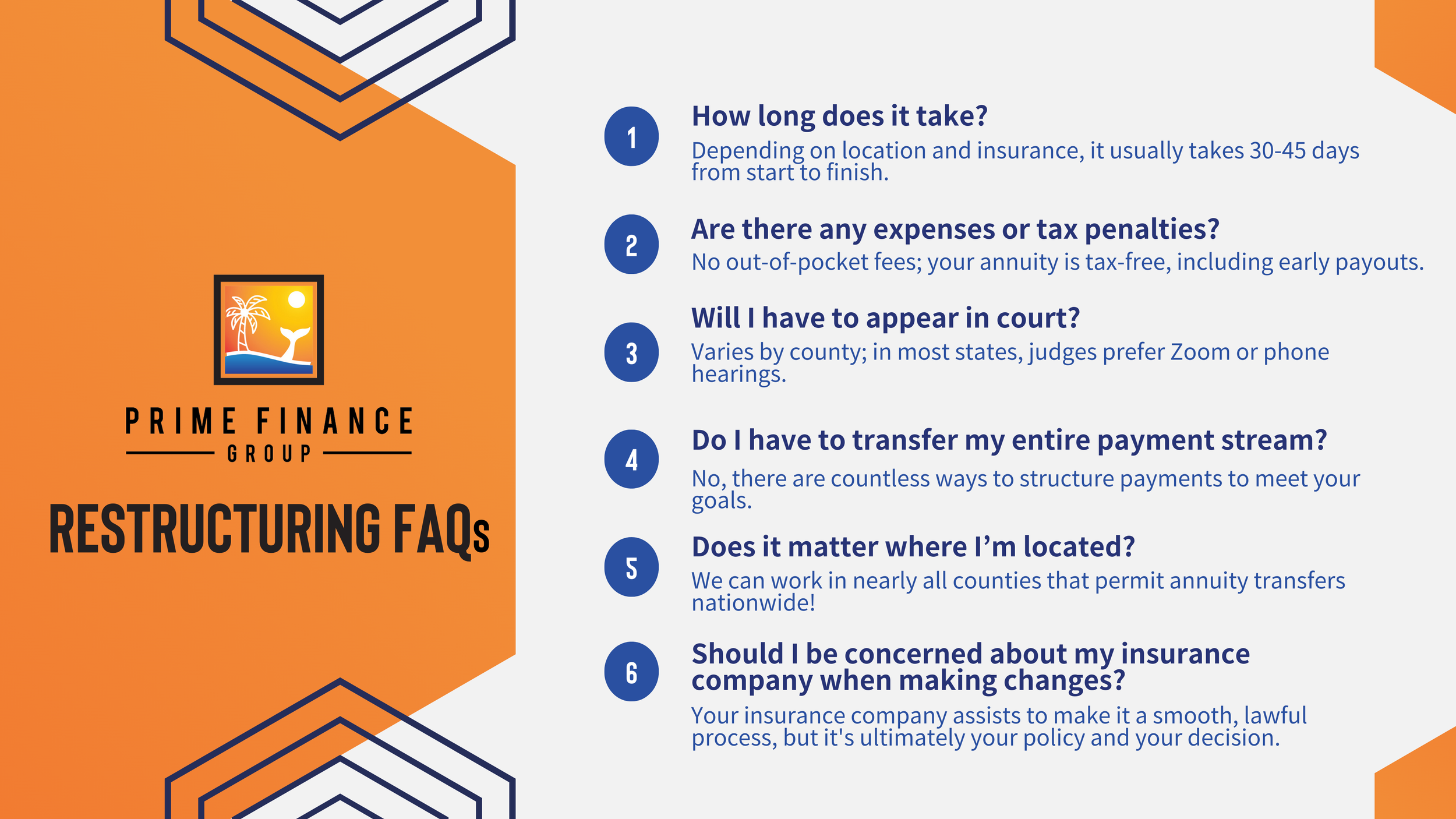 PRIME FINANCE
GROUP

RESTRUCTURING FAQs

1
How long does it take?
Depending on location and insurance, it usually takes 30-45 days from start to finish.

2
Are there any expenses or tax penalties?
No out-of-pocket fees; your annuity is tax-free, including early payouts.

3
Will I have to appear in court?
Varies by county; in most states, judges prefer Zoom or phone hearings.

4
Do I have to transfer my entire payment stream?
No, there are countless ways to structure payments to meet your goals.

5
Does it matter where I'm located?
We can work in nearly all counties that permit annuity transfers nationwide!

6
Should I be concerned about my insurance company when making changes?
Your insurance company assists to make it a smooth, lawful process, but it's ultimately your policy and your decision.